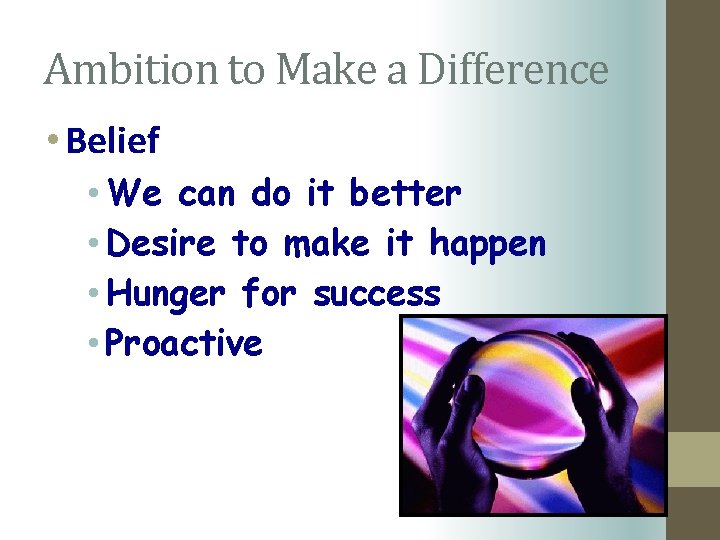 Ambition to Make a Difference

• Belief
  • We can do it better
  • Desire to make it happen
  • Hunger for success
  • Proactive